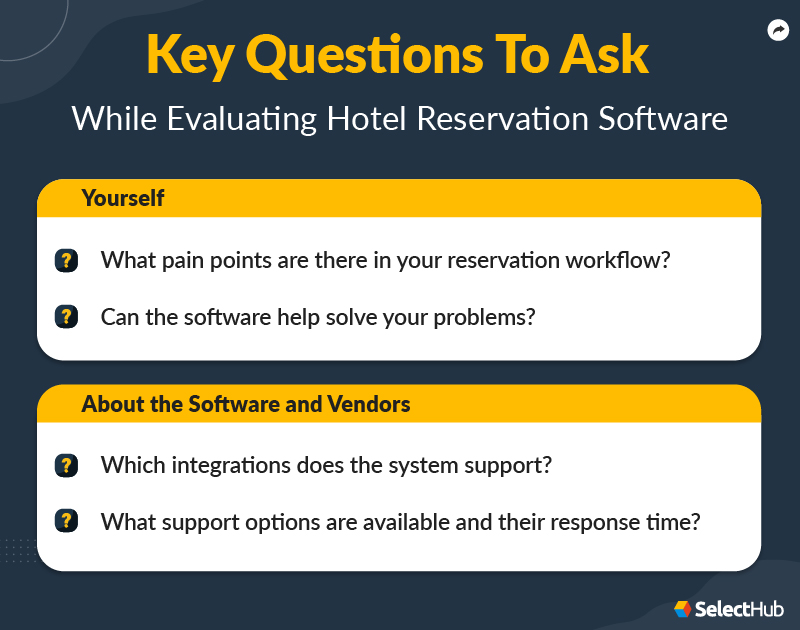 Key Questions To Ask

While Evaluating Hotel Reservation Software

Yourself

? What pain points are there in your reservation workflow?

? Can the software help solve your problems?

About the Software and Vendors

? Which integrations does the system support?

? What support options are available and their response time?

SelectHub